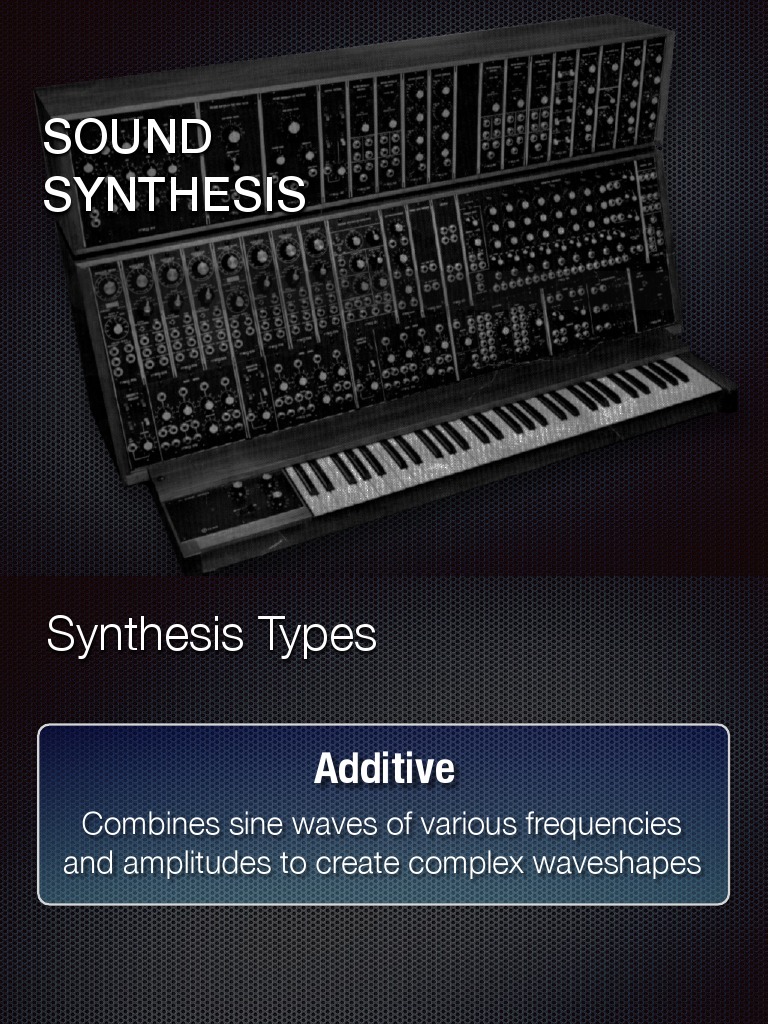 SOUND SYNTHESIS

Synthesis Types

Additive

Combines sine waves of various frequencies and amplitudes to create complex waveshapes